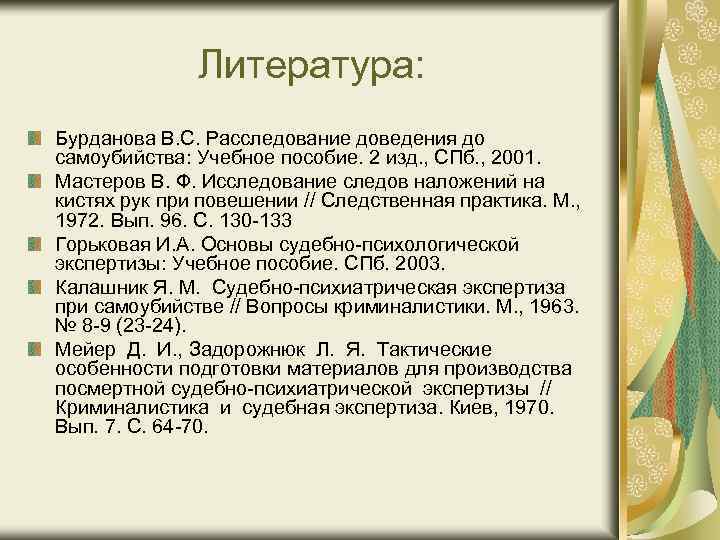 Литература:

Бурданова В.С. Расследование доведения до самоубийства: Учебное пособие. 2 изд., СПб., 2001.

Мастеров В. Ф. Исследование следов наложений на кистях рук при повешении // Следственная практика. М., 1972. Вып. 96. С. 130-133

Горьковая И.А. Основы судебно-психологической экспертизы: Учебное пособие. СПб. 2003.

Калашник Я. М. Судебно-психиатрическая экспертиза при самоубийстве // Вопросы криминалистики. М., 1963. № 8-9 (23-24).

Мейер Д. И., Задорожнюк Л. Я. Тактические особенности подготовки материалов для производства посмертной судебно-психиатрической экспертизы // Криминалистика и судебная экспертиза. Киев, 1970. Вып. 7. С. 64-70.